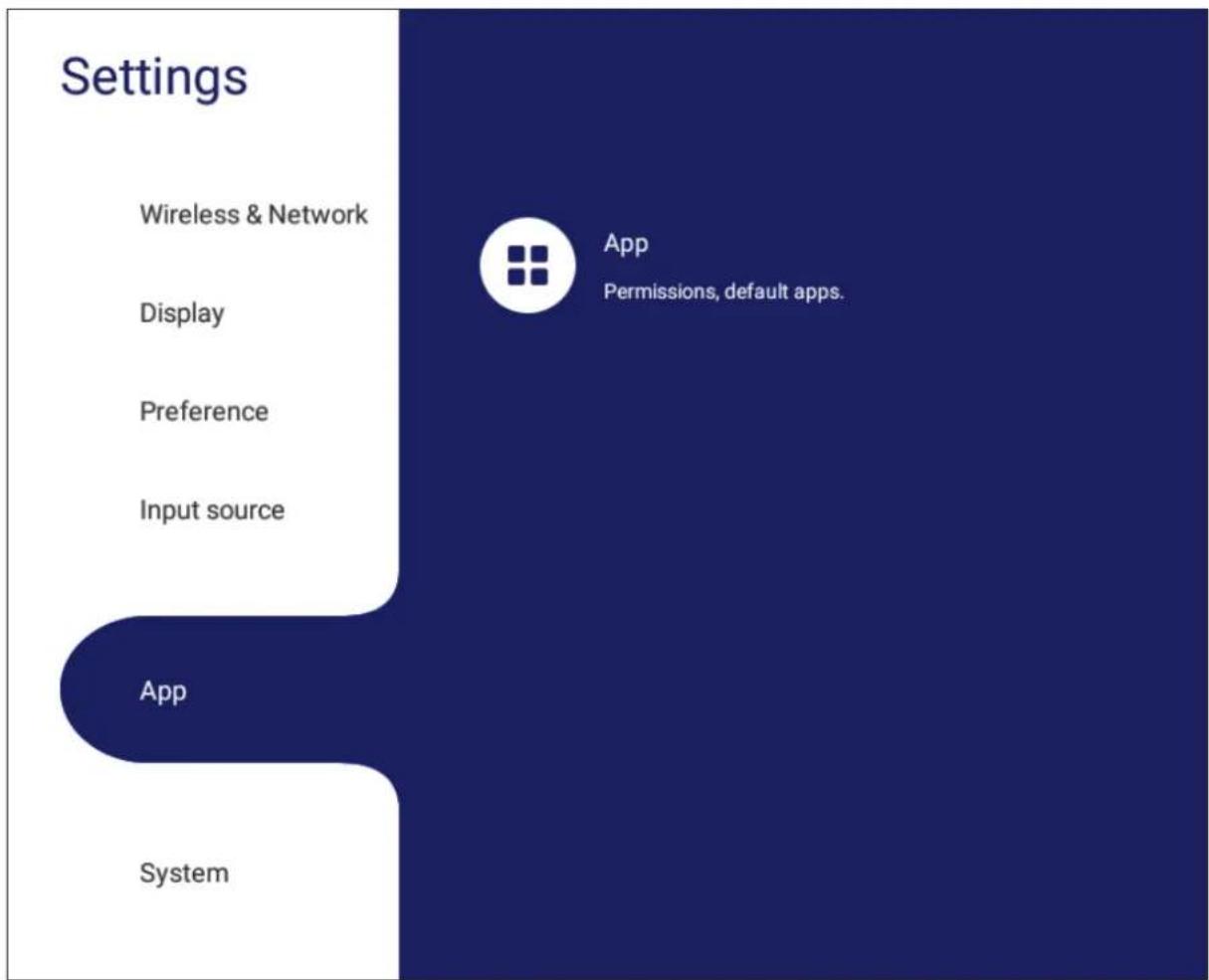 Settings

Wireless & Network

Display

Preference

Input source

App

System

App

Permissions, default apps.